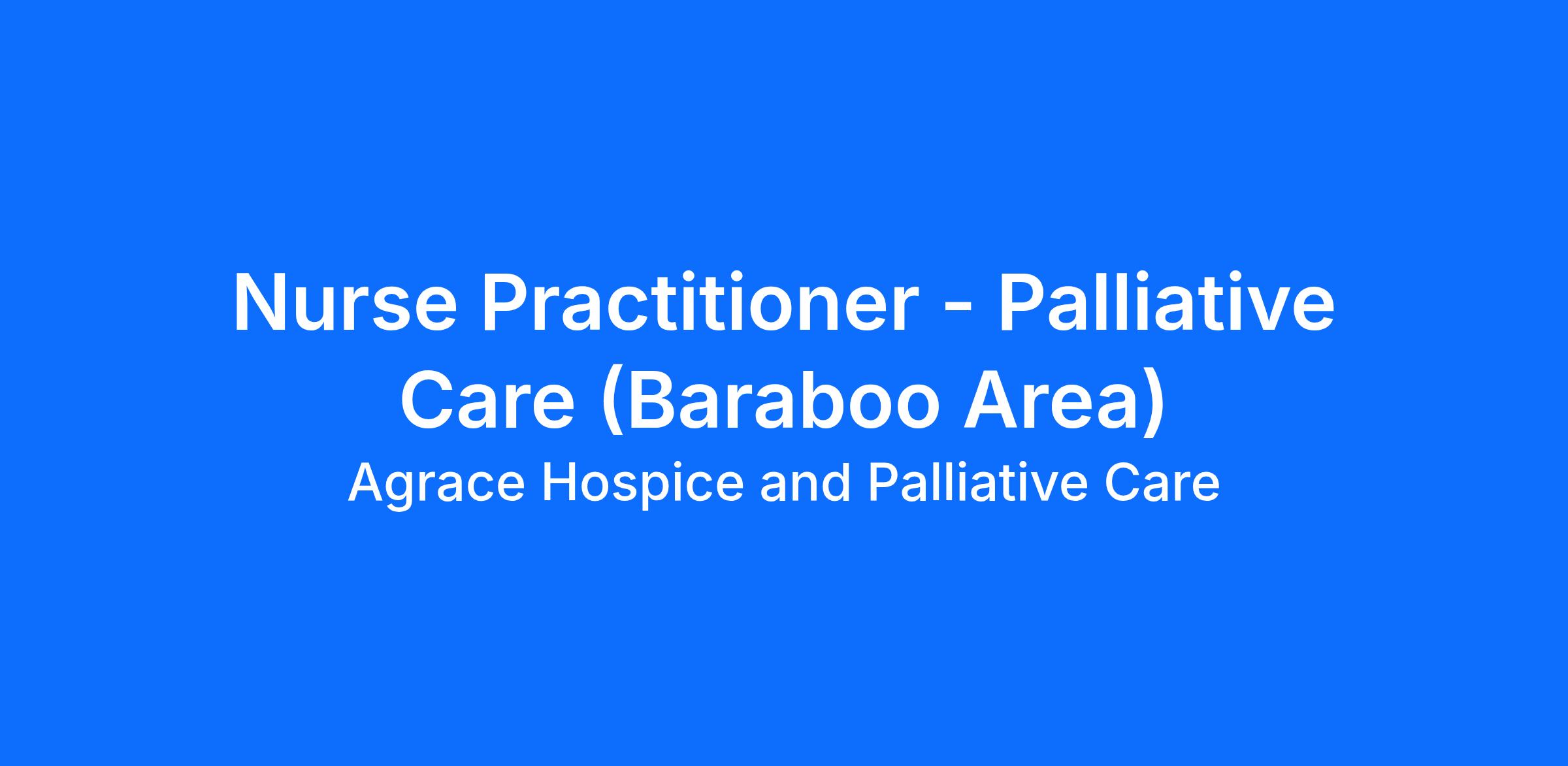 Nurse Practitioner - Palliative Care (Baraboo Area)

Agrace Hospice and Palliative Care